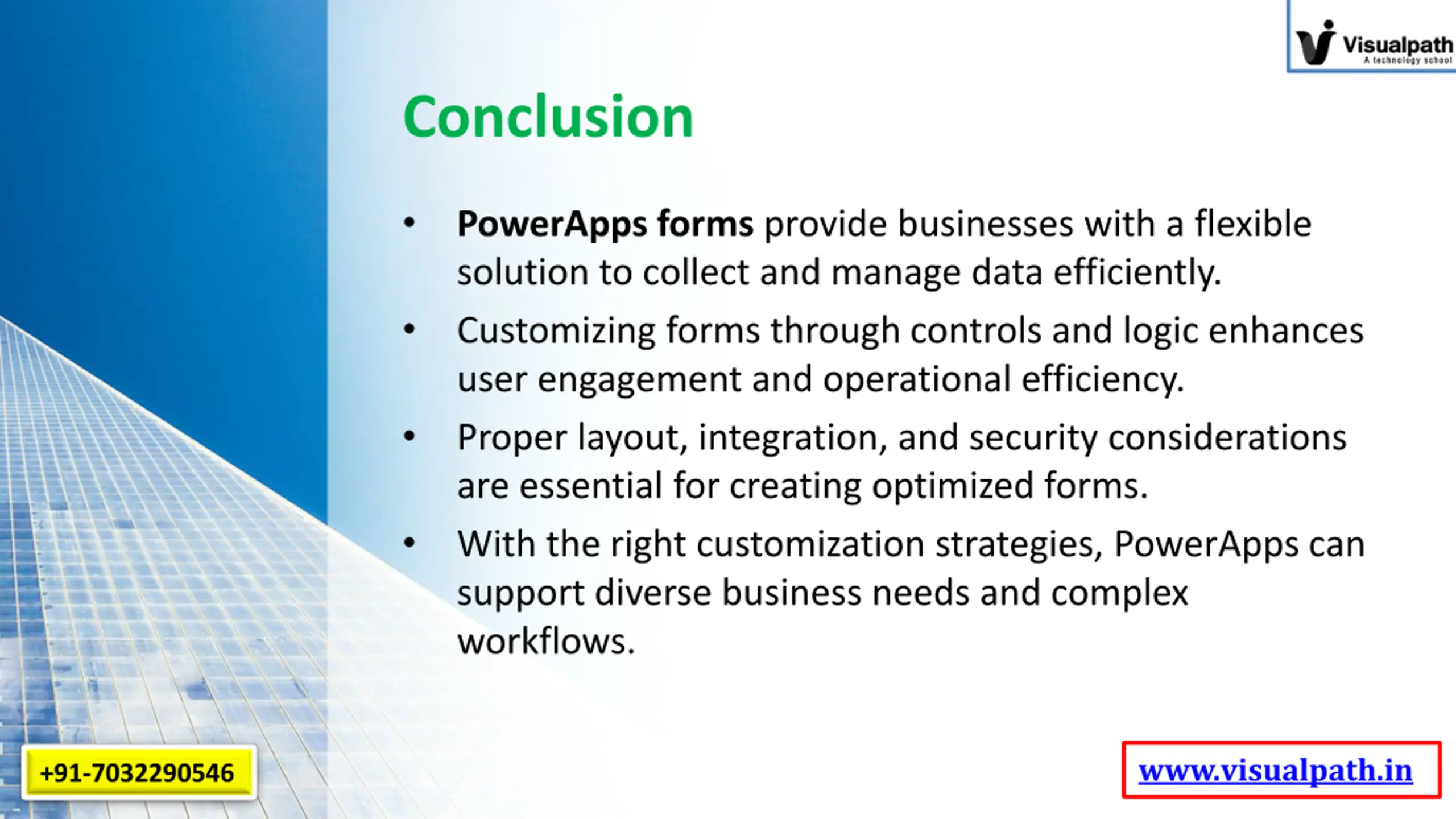 Visualpath
A technology school

Conclusion

• PowerApps forms provide businesses with a flexible solution to collect and manage data efficiently.
• Customizing forms through controls and logic enhances user engagement and operational efficiency.
• Proper layout, integration, and security considerations are essential for creating optimized forms.
• With the right customization strategies, PowerApps can support diverse business needs and complex workflows.

+91-7032290546

www.visualpath.in